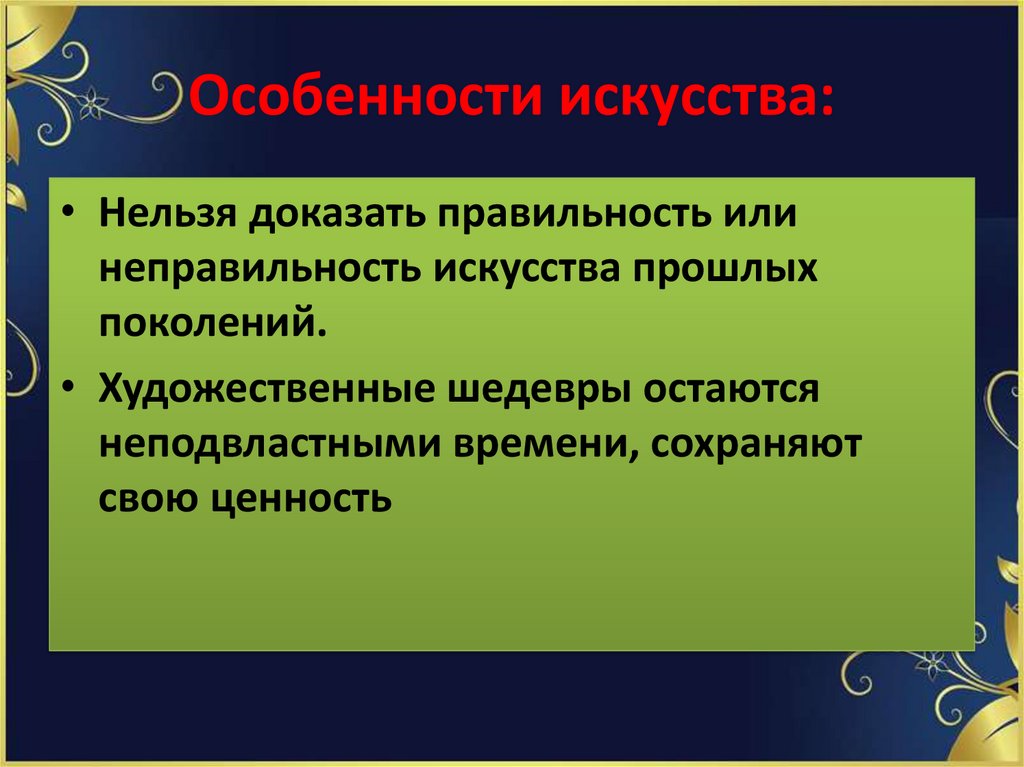 Особенности искусства:

• Нельзя доказать правильность или неправильность искусства прошлых поколений.

• Художественные шедевры остаются неподвластными времени, сохраняют свою ценность